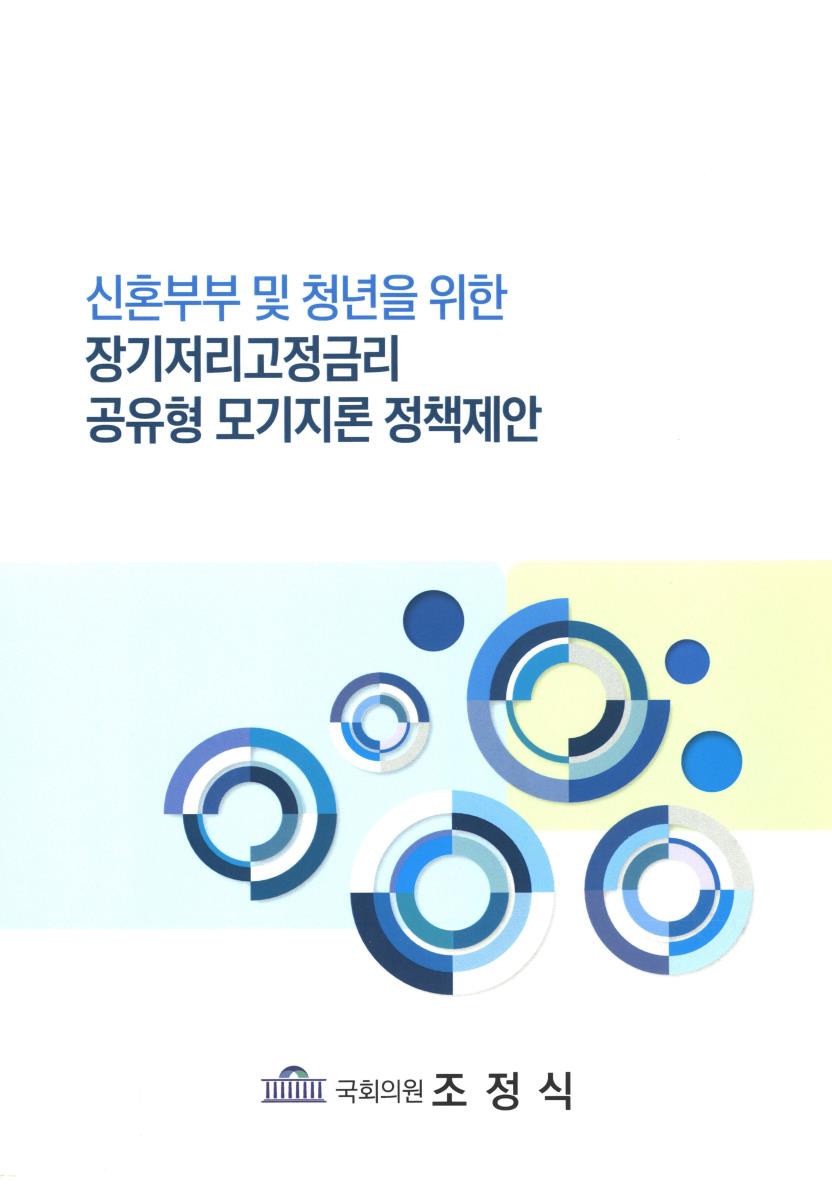 신혼부부 및 청년을 위한
장기저리고정금리
공유형 모기지론 정책제안

국회의원 조 정 식